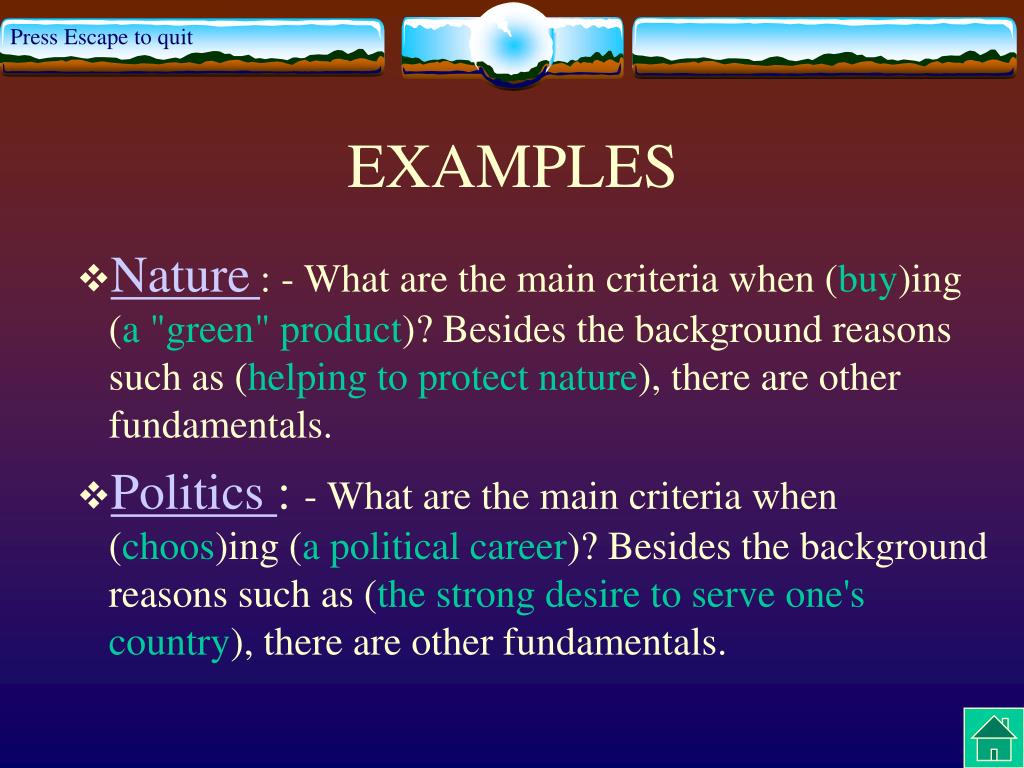 Press Escape to quit

EXAMPLES

❖Nature : - What are the main criteria when (buy)ing (a "green" product)? Besides the background reasons such as (helping to protect nature), there are other fundamentals.

❖Politics : - What are the main criteria when (choos)ing (a political career)? Besides the background reasons such as (the strong desire to serve one's country), there are other fundamentals.